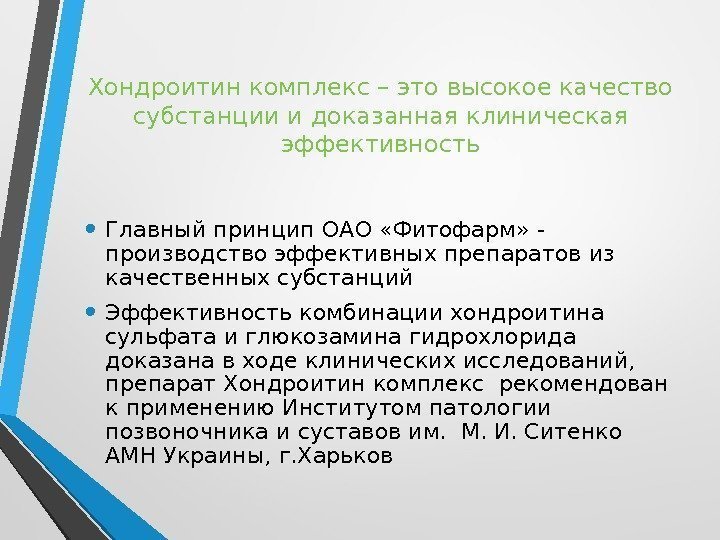 Хондроитин комплекс – это высокое качество субстанции и доказанная клиническая эффективность

• Главный принцип ОАО «Фитофарм» - производство эффективных препаратов из качественных субстанций

• Эффективность комбинации хондроитина сульфата и глюкозамина гидрохлорида доказана в ходе клинических исследований, препарат Хондроитин комплекс рекомендован к применению Институтом патологии позвоночника и суставов им. М. И. Ситенко АМН Украины, г.Харьков